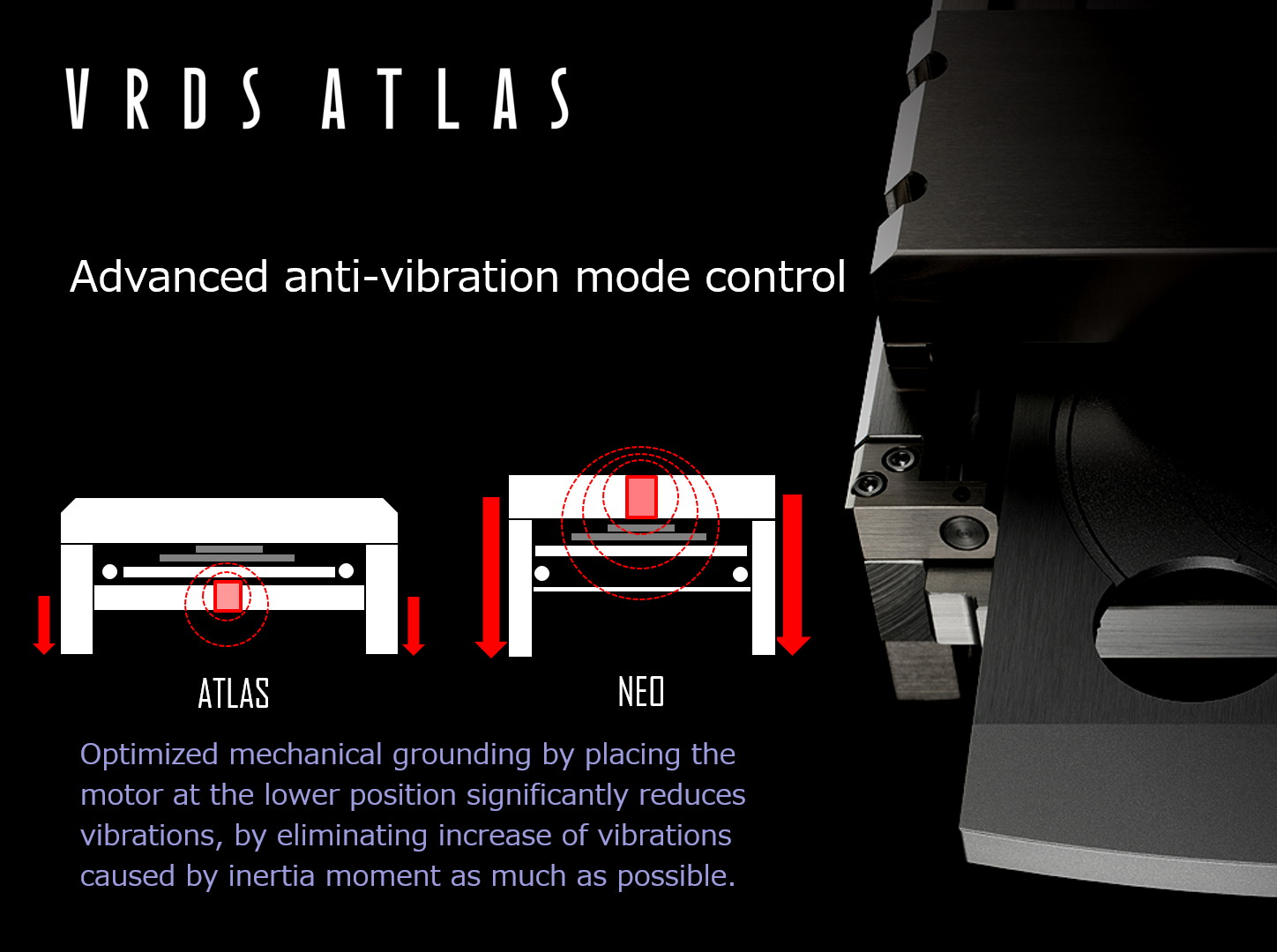 VRDS ATLAS

Advanced anti-vibration mode control

ATLAS

NEO

Optimized mechanical grounding by placing the motor at the lower position significantly reduces vibrations, by eliminating increase of vibrations caused by inertia moment as much as possible.